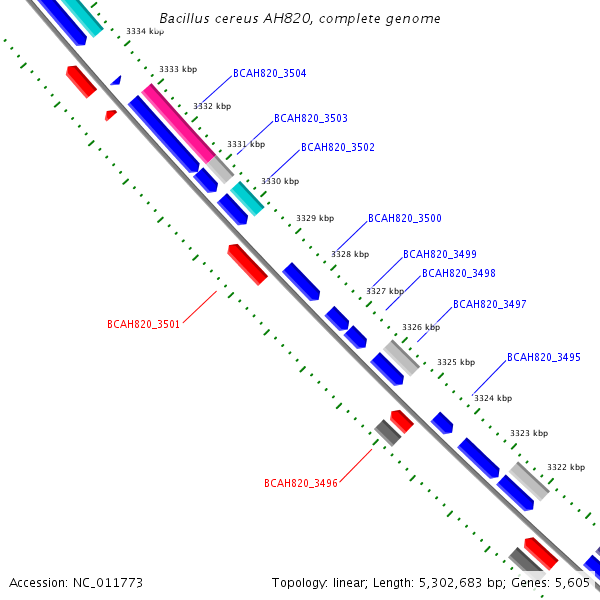 Bacillus cereus AH820, complete genome

3334 kbp

3333 kbp

BCAH820_3504

3332 kbp

BCAH820_3503

3331 kbp

BCAH820_3502

3330 kbp

3329 kbp

BCAH820_3500

3328 kbp

BCAH820_3499

BCAH820_3498

3327 kbp

BCAH820_3497

3326 kbp

BCAH820_3501

3325 kbp

BCAH820_3495

3324 kbp

3323 kbp

3322 kbp

BCAH820_3496

Accession: NC_011773

Topology: linear; Length: 5,302,683 bp; Genes: 5,605